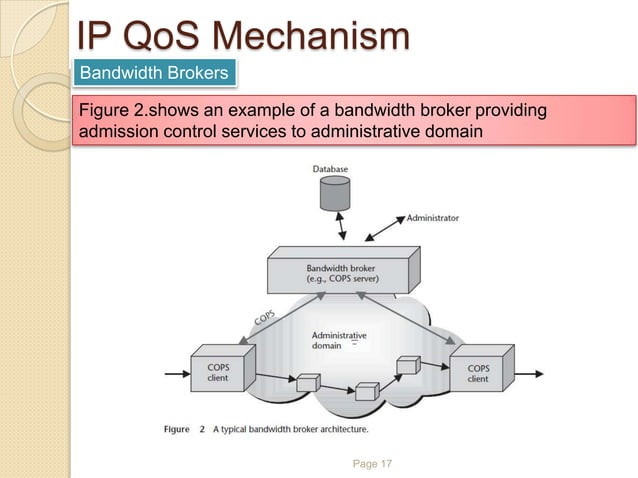 IP QoS Mechanism

Bandwidth Brokers

Figure 2.shows an example of a bandwidth broker providing admission control services to administrative domain

Database

Administrator

Bandwidth broker
(e.g., COPS server)

COPS

Administrative domain

COPS client

COPS client

Figure 2 A typical bandwidth broker architecture.

Page 17